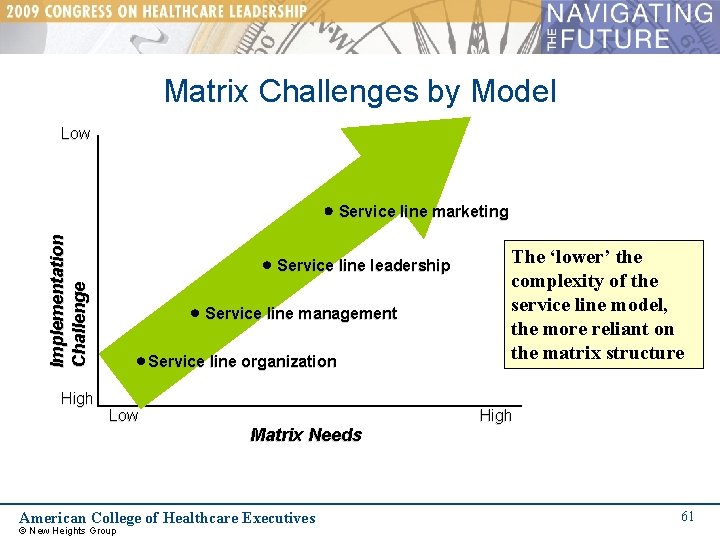 2009 CONGRESS ON HEALTHCARE LEADERSHIP

NAVIGATING THE FUTURE

Matrix Challenges by Model

Low

Implementation Challenge

High

Service line marketing

Service line leadership

Service line management

Service line organization

Low

High

Matrix Needs

The 'lower' the complexity of the service line model, the more reliant on the matrix structure

American College of Healthcare Executives

© New Heights Group

61